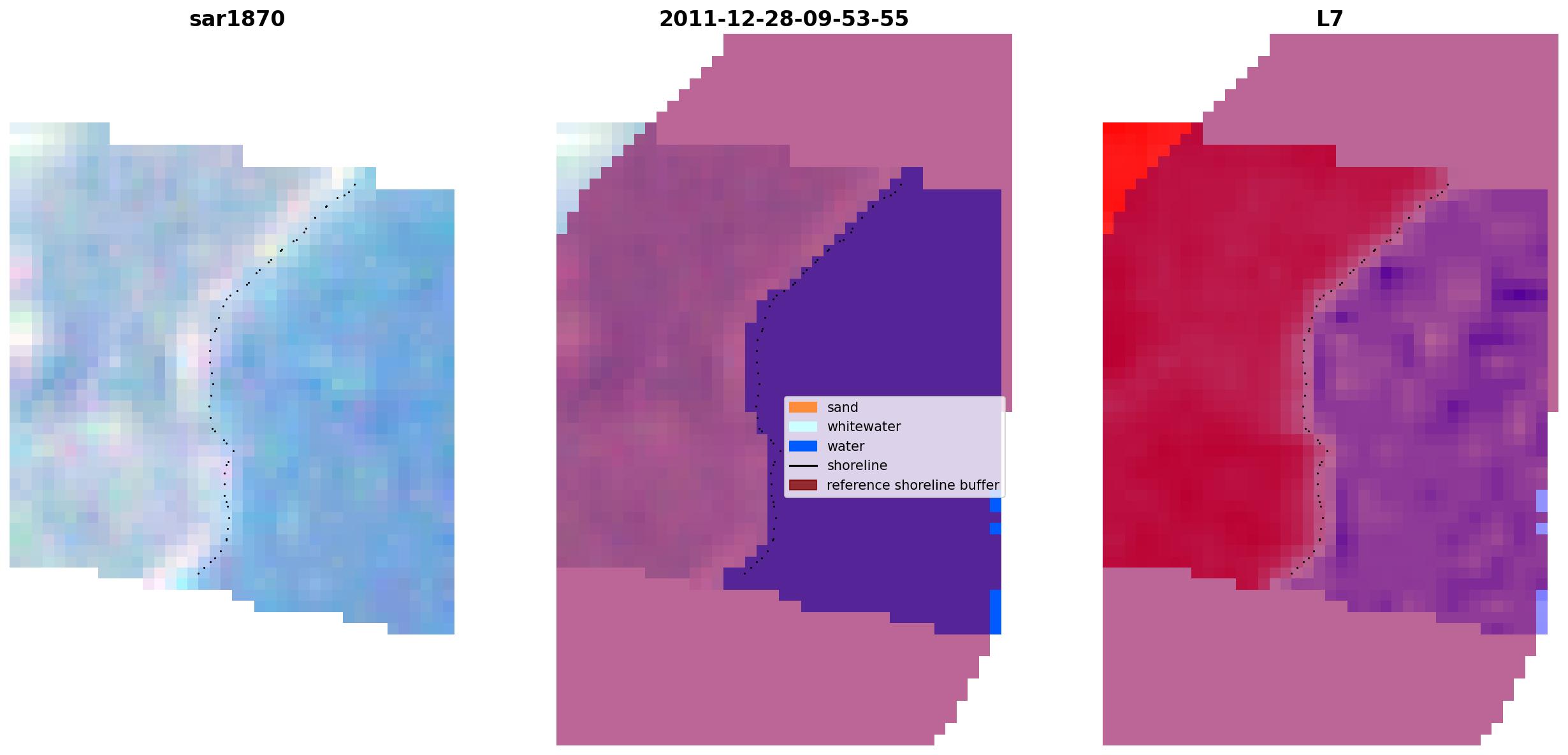 sar1870

2011-12-28-09-53-55

L7

sand
whitewater
water
shoreline
reference shoreline buffer